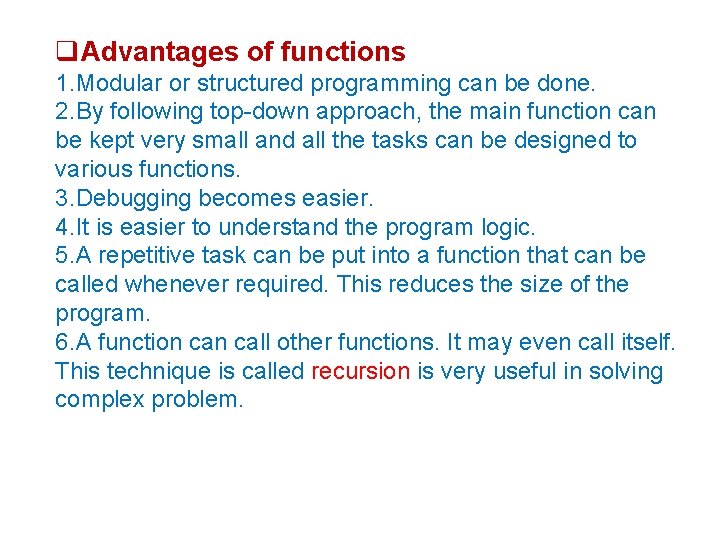 ❑Advantages of functions
1.Modular or structured programming can be done.
2.By following top-down approach, the main function can be kept very small and all the tasks can be designed to various functions.
3.Debugging becomes easier.
4.It is easier to understand the program logic.
5.A repetitive task can be put into a function that can be called whenever required. This reduces the size of the program.
6.A function can call other functions. It may even call itself. This technique is called recursion is very useful in solving complex problem.